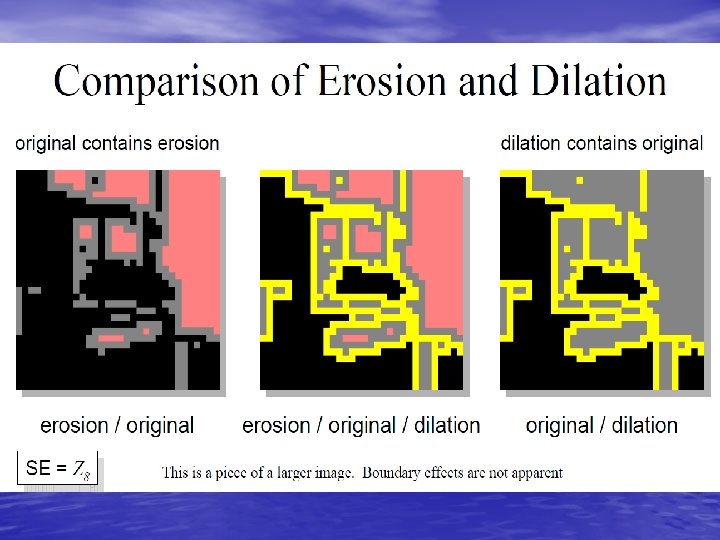 Comparison of Erosion and Dilation

original contains erosion

dilation contains original

erosion / original

erosion / original / dilation

original / dilation

SE = $Z_8$

This is a piece of a larger image. Boundary effects are not apparent